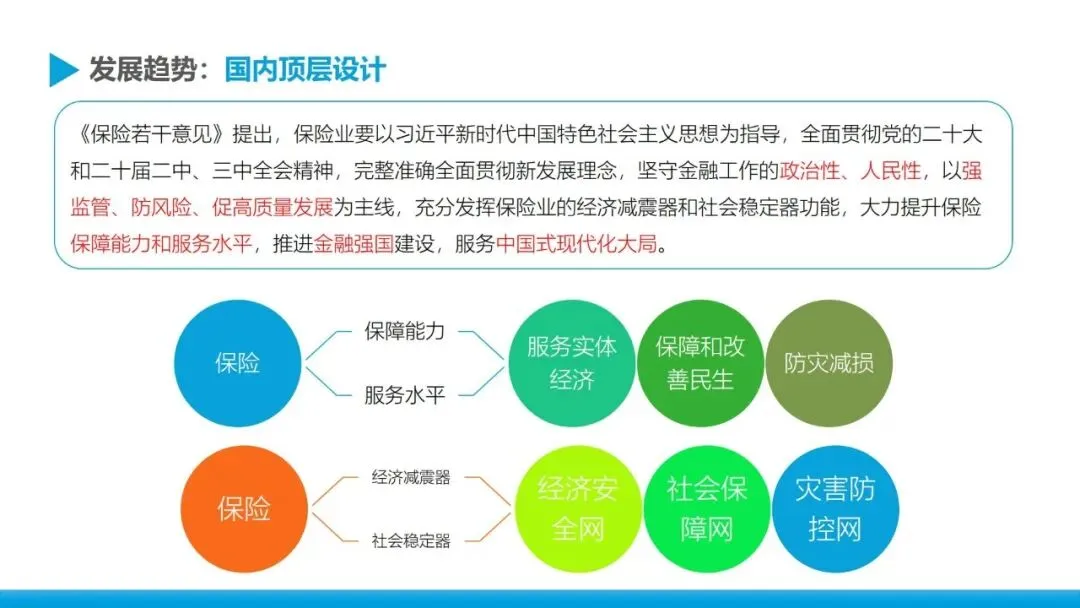 发展趋势：国内顶层设计

《保险若干意见》提出，保险业要以习近平新时代中国特色社会主义思想为指导，全面贯彻党的二十大和二十届二中、三中全会精神，完整准确全面贯彻新发展理念，坚守金融工作的政治性、人民性，以强监管、防风险、促高质量发展为主线，充分发挥保险业的经济减震器和社会稳定器功能，大力提升保险保障能力和服务水平，推进金融强国建设，服务中国式现代化大局。

保险

保障能力

服务水平

服务实体经济

保障和改善民生

防灾减损

保险

经济减震器

社会稳定器

经济安全网

社会保障网

灾害防控网